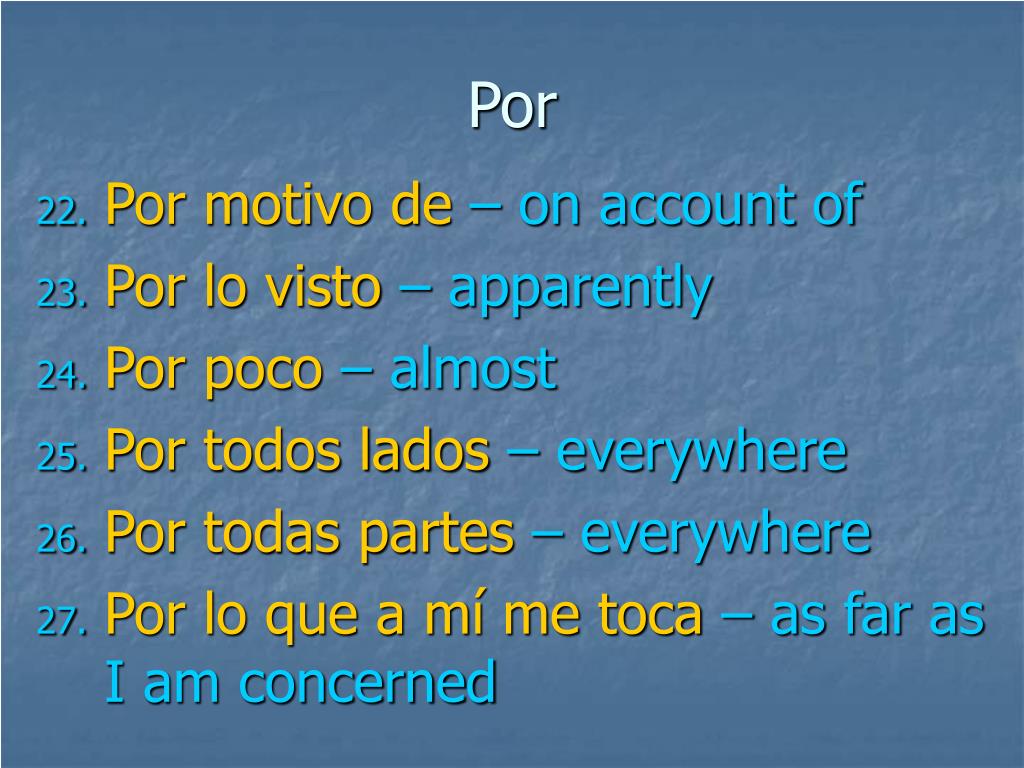 Por

22. Por motivo de – on account of
23. Por lo visto – apparently
24. Por poco – almost
25. Por todos lados – everywhere
26. Por todas partes – everywhere
27. Por lo que a mí me toca – as far as I am concerned